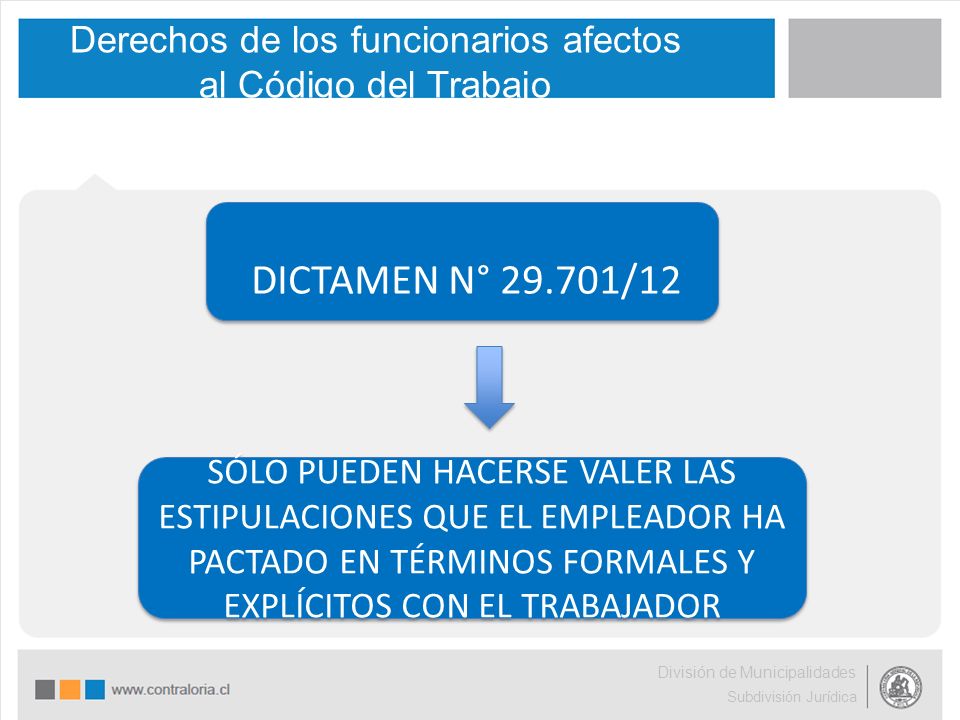 Derechos de los funcionarios afectos al Código del Trabajo

DICTAMEN N° 29.701/12

SÓLO PUEDEN HACERSE VALER LAS ESTIPULACIONES QUE EL EMPLEADOR HA PACTADO EN TÉRMINOS FORMALES Y EXPLÍCITOS CON EL TRABAJADOR

www.contraloria.cl

División de Municipalidades
Subdivisión Jurídica